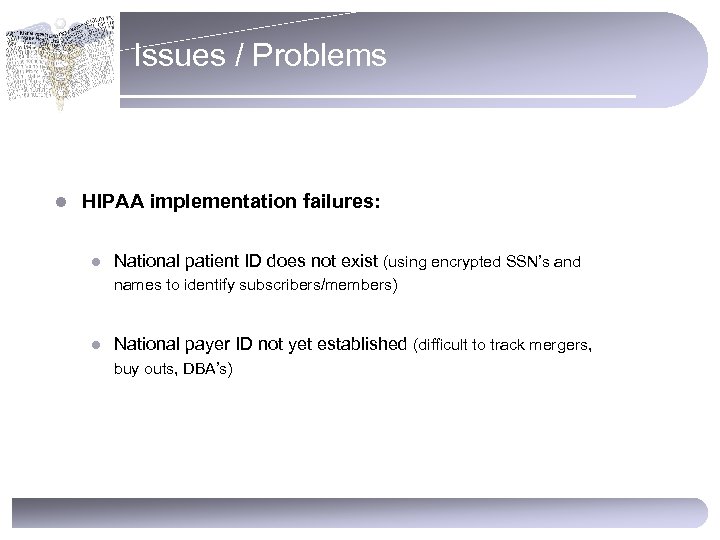 Issues / Problems

HIPAA implementation failures:

National patient ID does not exist (using encrypted SSN's and names to identify subscribers/members)

National payer ID not yet established (difficult to track mergers, buy outs, DBA's)